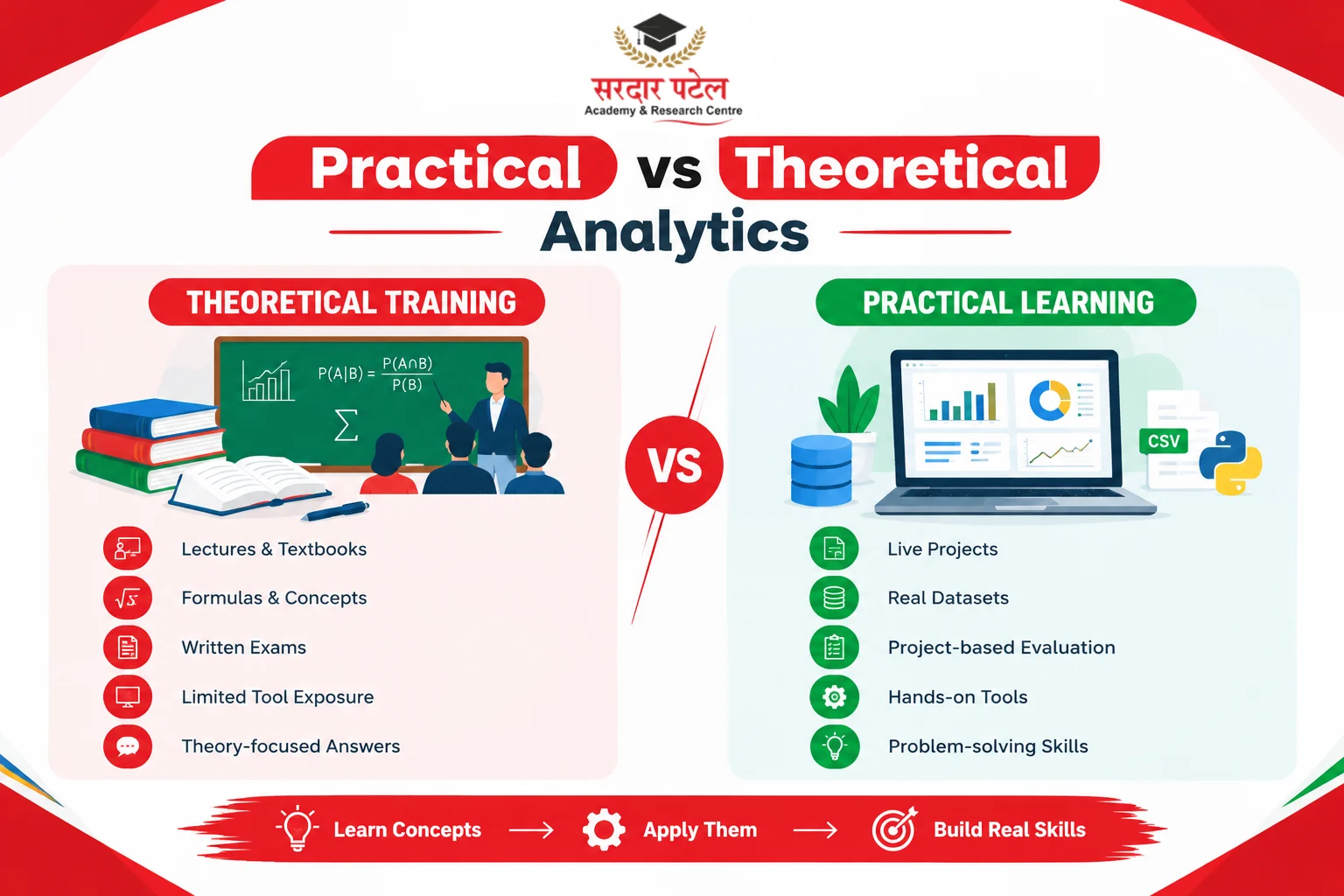 सरदार पटेल
Academy & Research Centre

Practical vs Theoretical Analytics

THEORETICAL TRAINING

$P(A|B) = \frac{P(A \cap B)}{P(B)}$

$\Sigma$

Lectures & Textbooks
Formulas & Concepts
Written Exams
Limited Tool Exposure
Theory-focused Answers

VS

PRACTICAL LEARNING

CSV

Live Projects
Real Datasets
Project-based Evaluation
Hands-on Tools
Problem-solving Skills

Learn Concepts → Apply Them → Build Real Skills